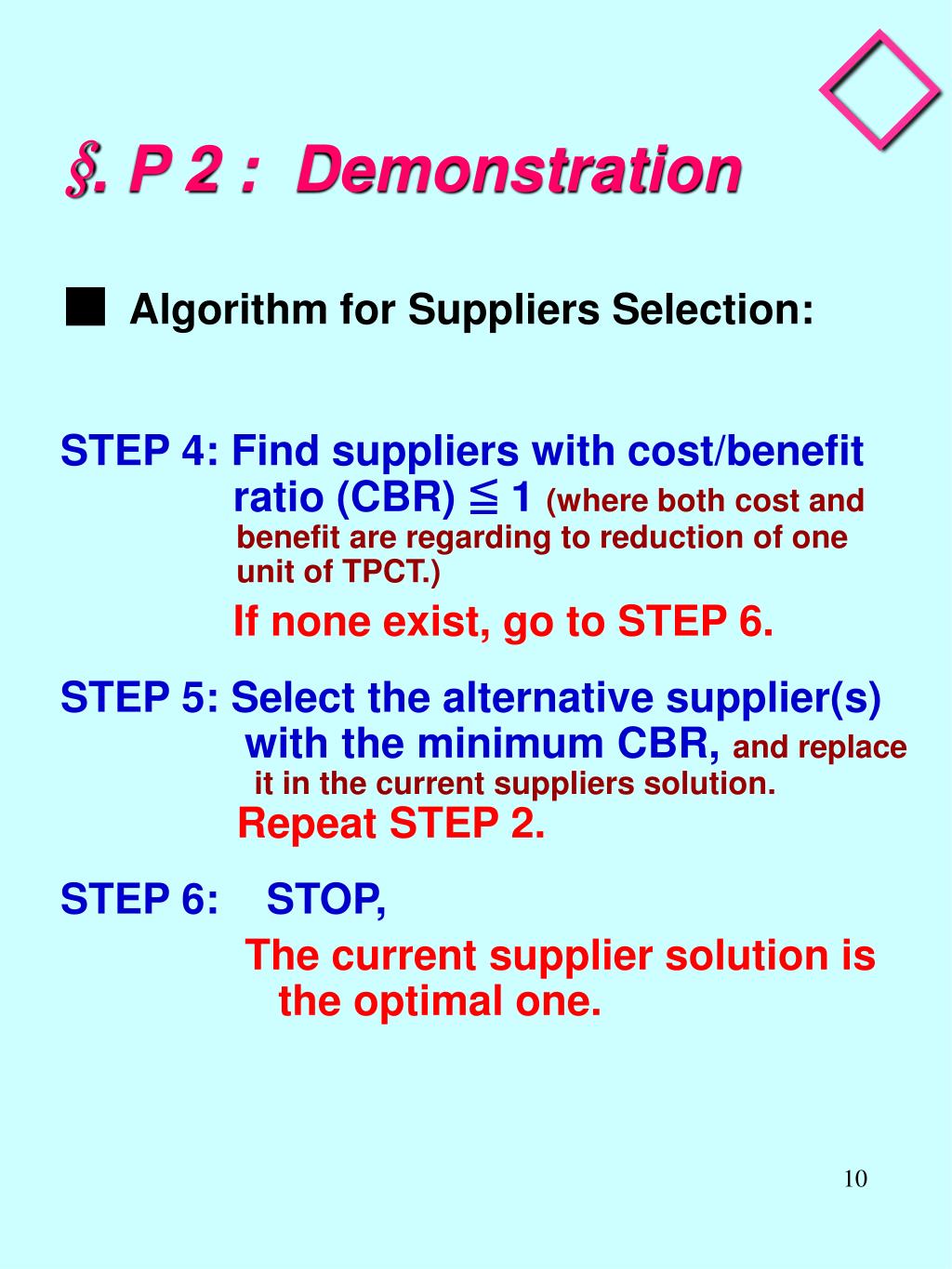 §. P 2 : Demonstration

■ Algorithm for Suppliers Selection:

STEP 4: Find suppliers with cost/benefit ratio (CBR) ≦ 1 (where both cost and benefit are regarding to reduction of one unit of TPCT.)

If none exist, go to STEP 6.

STEP 5: Select the alternative supplier(s) with the minimum CBR, and replace it in the current suppliers solution.

Repeat STEP 2.

STEP 6: STOP,

The current supplier solution is the optimal one.

10